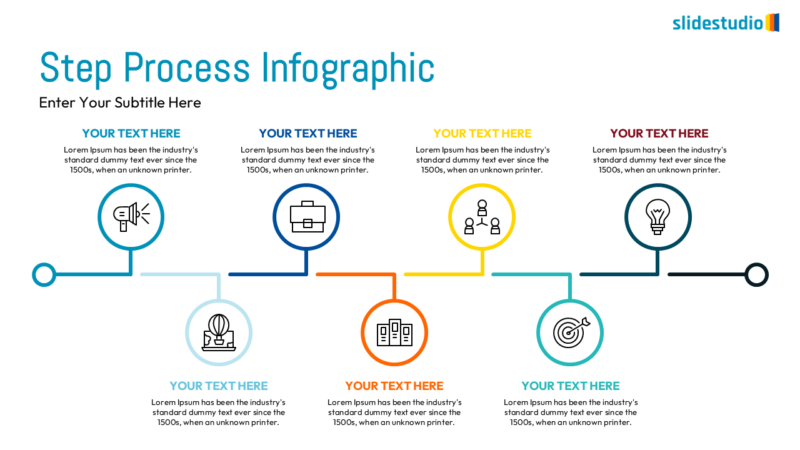 slidestudio

Step Process Infographic

Enter Your Subtitle Here

YOUR TEXT HERE
Lorem Ipsum has been the industry's standard dummy text ever since the 1500s, when an unknown printer.

YOUR TEXT HERE
Lorem Ipsum has been the industry's standard dummy text ever since the 1500s, when an unknown printer.

YOUR TEXT HERE
Lorem Ipsum has been the industry's standard dummy text ever since the 1500s, when an unknown printer.

YOUR TEXT HERE
Lorem Ipsum has been the industry's standard dummy text ever since the 1500s, when an unknown printer.

YOUR TEXT HERE
Lorem Ipsum has been the industry's standard dummy text ever since the 1500s, when an unknown printer.

YOUR TEXT HERE
Lorem Ipsum has been the industry's standard dummy text ever since the 1500s, when an unknown printer.

YOUR TEXT HERE
Lorem Ipsum has been the industry's standard dummy text ever since the 1500s, when an unknown printer.